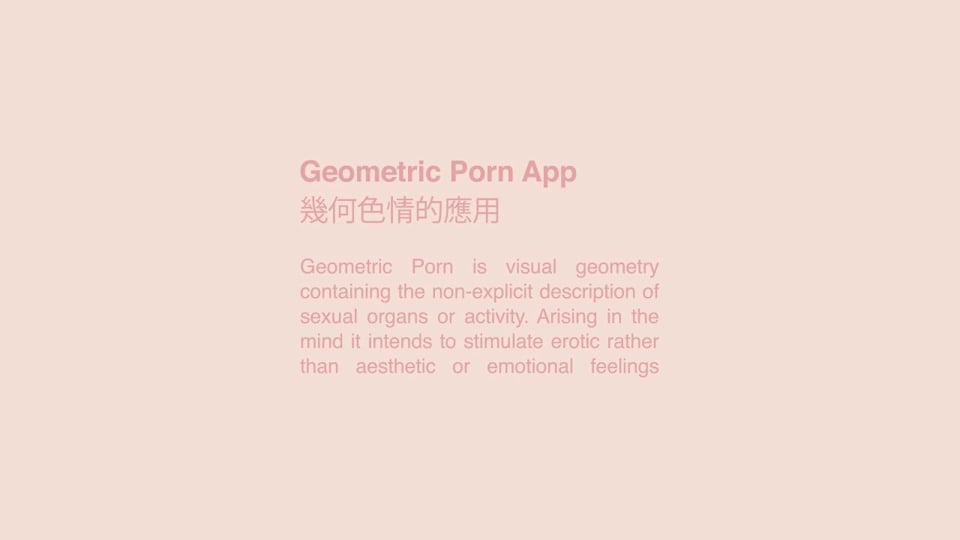 Geometric Porn App
幾何色情的應用

Geometric Porn is visual geometry containing the non-explicit description of sexual organs or activity. Arising in the mind it intends to stimulate erotic rather than aesthetic or emotional feelings